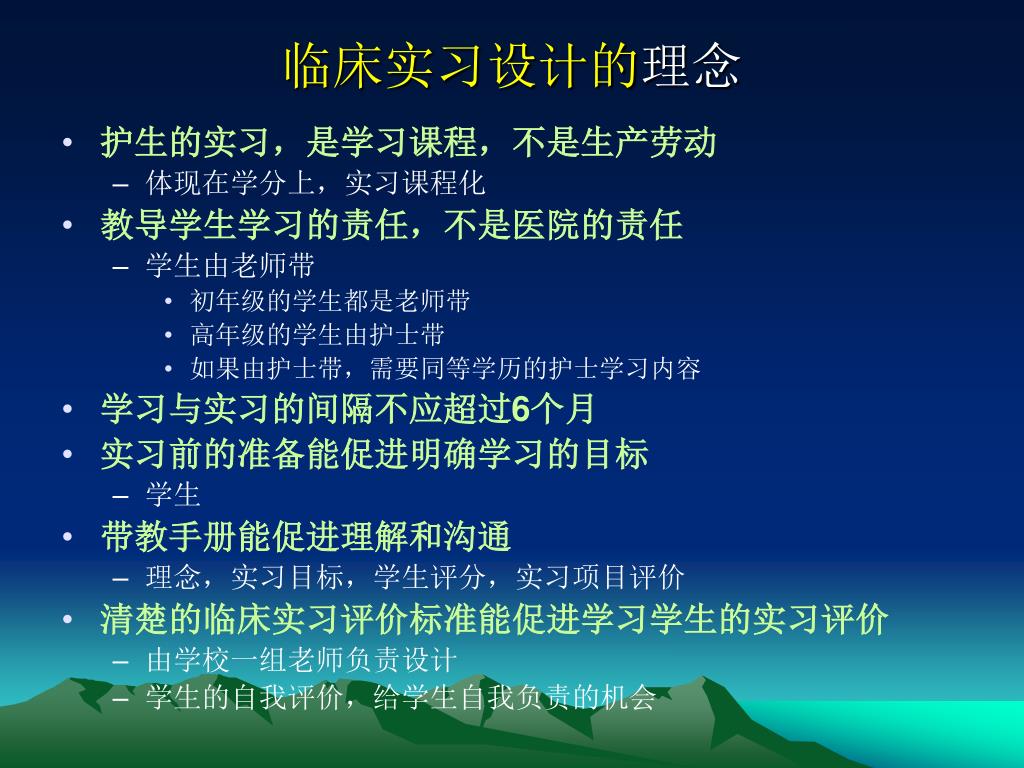 临床实习设计的理念

• 护生的实习，是学习课程，不是生产劳动
  – 体现在学分上，实习课程化
• 教导学生学习的责任，不是医院的责任
  – 学生由老师带
    • 初年级的学生都是老师带
    • 高年级的学生由护士带
    • 如果由护士带，需要同等学历的护士学习内容
• 学习与实习的间隔不应超过6个月
• 实习前的准备能促进明确学习的目标
  – 学生
• 带教手册能促进理解和沟通
  – 理念，实习目标，学生评分，实习项目评价
• 清楚的临床实习评价标准能促进学习学生的实习评价
  – 由学校一组老师负责设计
  – 学生的自我评价，给学生自我负责的机会